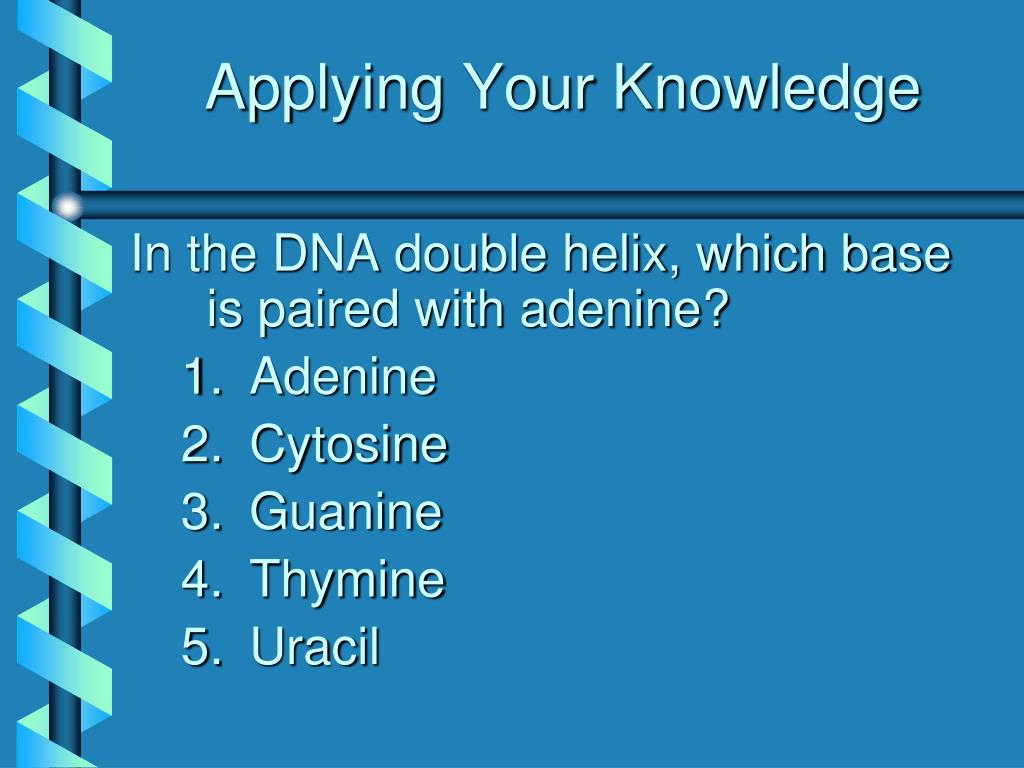 Applying Your Knowledge

In the DNA double helix, which base is paired with adenine?

1. Adenine
2. Cytosine
3. Guanine
4. Thymine
5. Uracil